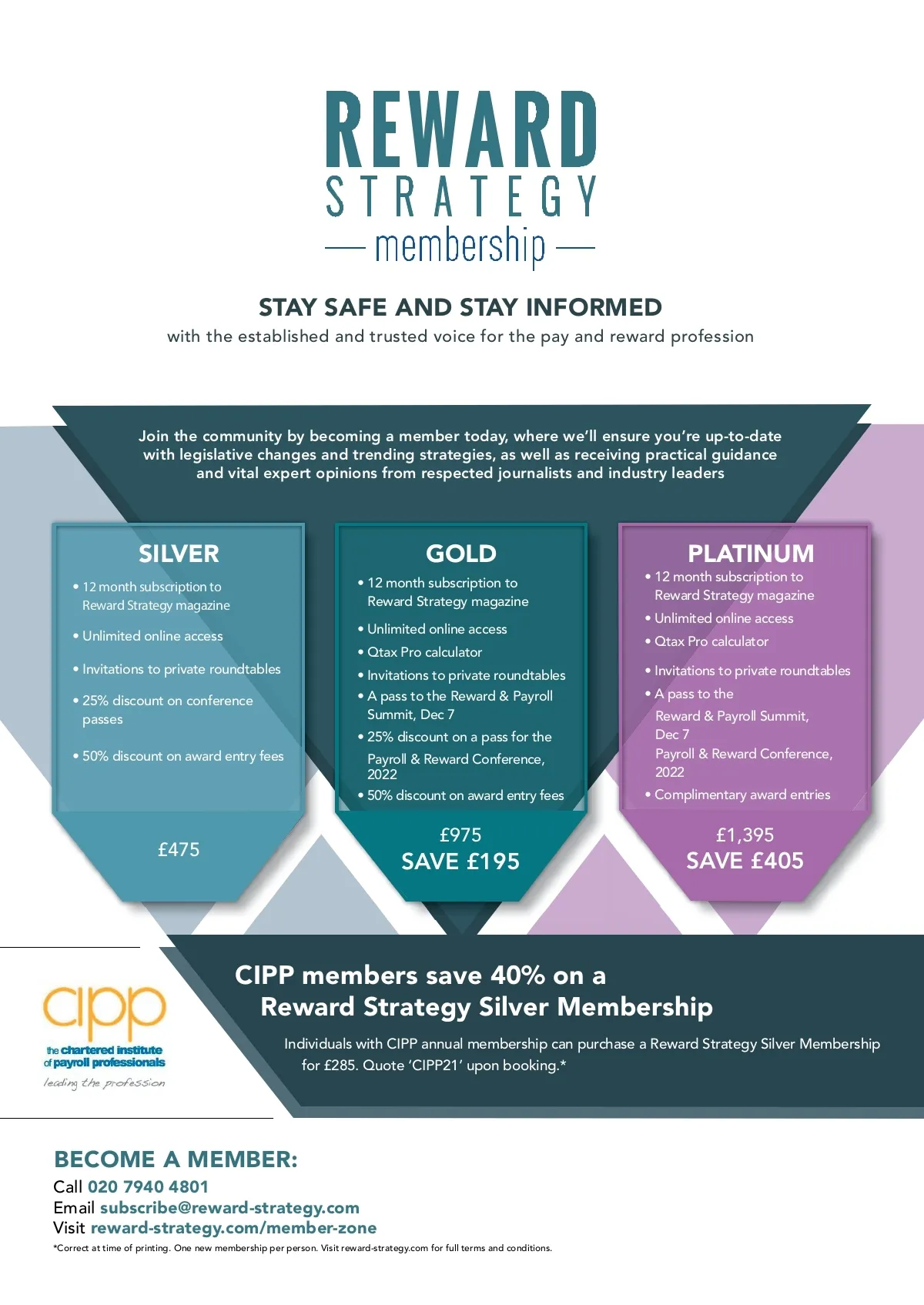 REWARD
STRATEGY
— membership —

STAY SAFE AND STAY INFORMED
with the established and trusted voice for the pay and reward profession

Join the community by becoming a member today, where we'll ensure you're up-to-date with legislative changes and trending strategies, as well as receiving practical guidance and vital expert opinions from respected journalists and industry leaders

SILVER
• 12 month subscription to Reward Strategy magazine
• Unlimited online access
• Invitations to private roundtables
• 25% discount on conference passes
• 50% discount on award entry fees

£475

GOLD
• 12 month subscription to Reward Strategy magazine
• Unlimited online access
• Qtax Pro calculator
• Invitations to private roundtables
• A pass to the Reward & Payroll Summit, Dec 7
• 25% discount on a pass for the Payroll & Reward Conference, 2022
• 50% discount on award entry fees

£975
SAVE £195

PLATINUM
• 12 month subscription to Reward Strategy magazine
• Unlimited online access
• Qtax Pro calculator
• Invitations to private roundtables
• A pass to the Reward & Payroll Summit, Dec 7
Payroll & Reward Conference, 2022
• Complimentary award entries

£1,395
SAVE £405

cipp
the chartered institute of payroll professionals
leading the profession

CIPP members save 40% on a Reward Strategy Silver Membership

Individuals with CIPP annual membership can purchase a Reward Strategy Silver Membership for £285. Quote 'CIPP21' upon booking.*

BECOME A MEMBER:
Call 020 7940 4801
Email subscribe@reward-strategy.com
Visit reward-strategy.com/member-zone

*Correct at time of printing. One new membership per person. Visit reward-strategy.com for full terms and conditions.